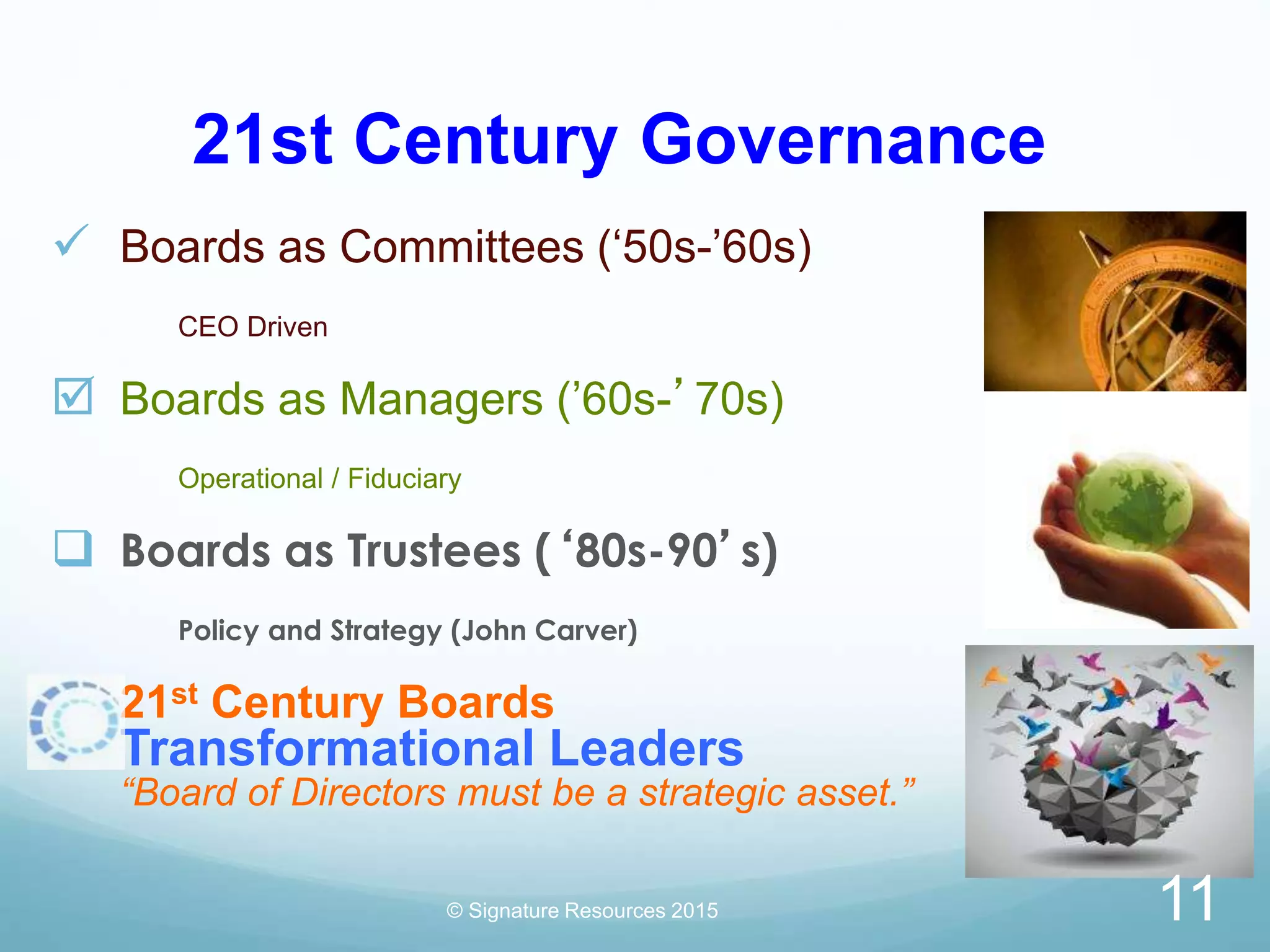 21st Century Governance

✓ Boards as Committees (‘50s-’60s)

CEO Driven

☑ Boards as Managers (’60s-’ 70s)

Operational / Fiduciary

❑ Boards as Trustees ( ‘80s-90’ s)

Policy and Strategy (John Carver)

21$^{st}$ Century Boards
Transformational Leaders
“Board of Directors must be a strategic asset.”

© Signature Resources 2015

11